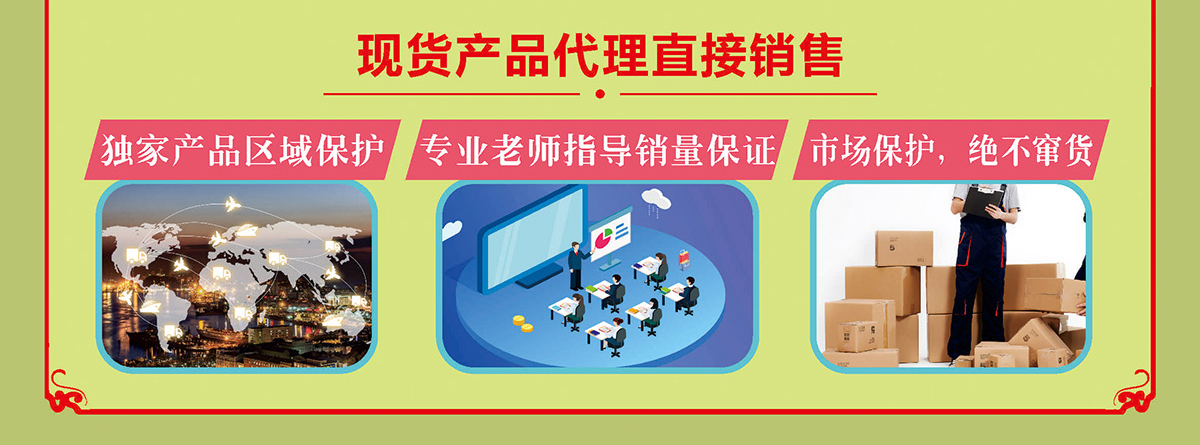 现货产品代理直接销售

独家产品区域保护

专业老师指导销量保证

市场保护，绝不窜货